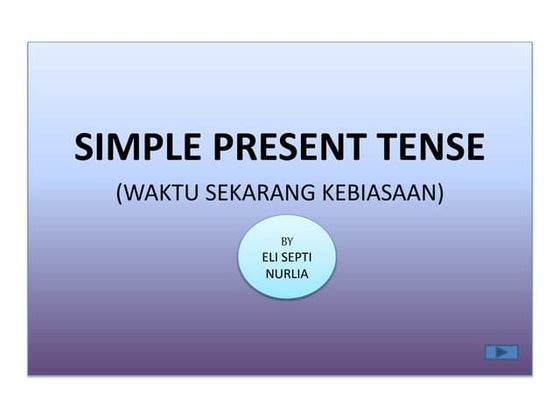 SIMPLE PRESENT TENSE

(WAKTU SEKARANG KEBIASAAN)

BY
ELI SEPTI
NURLIA